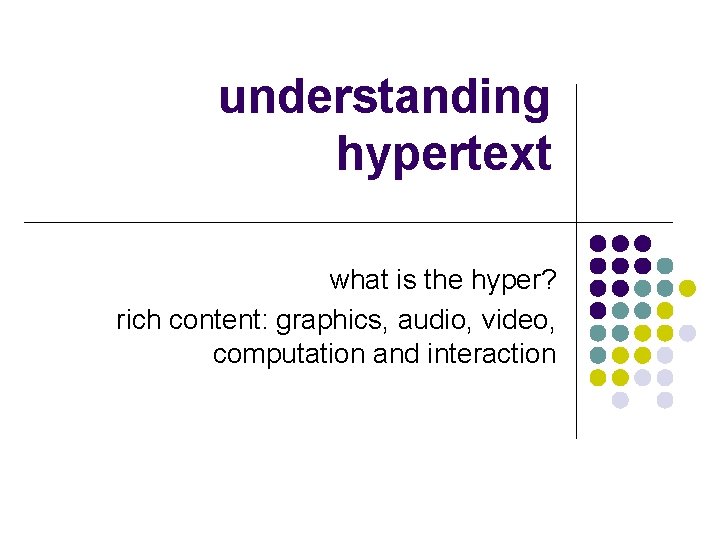 understanding hypertext

what is the hyper?

rich content: graphics, audio, video, computation and interaction